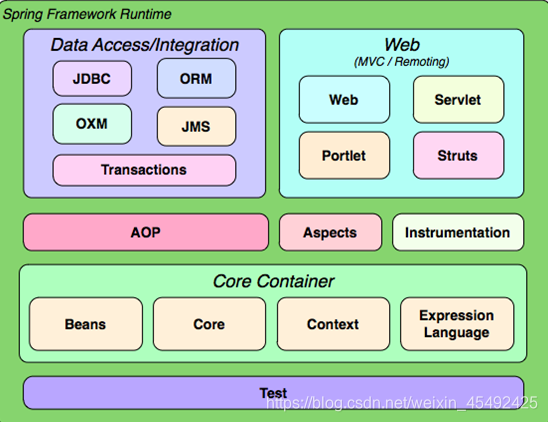 Spring Framework Runtime

Data Access/Integration

JDBC

ORM

OXM

JMS

Transactions

Web
(MVC / Remoting)

Web

Servlet

Portlet

Struts

AOP

Aspects

Instrumentation

Core Container

Beans

Core

Context

Expression Language

Test

https://blog.csdn.net/weixin_45492425